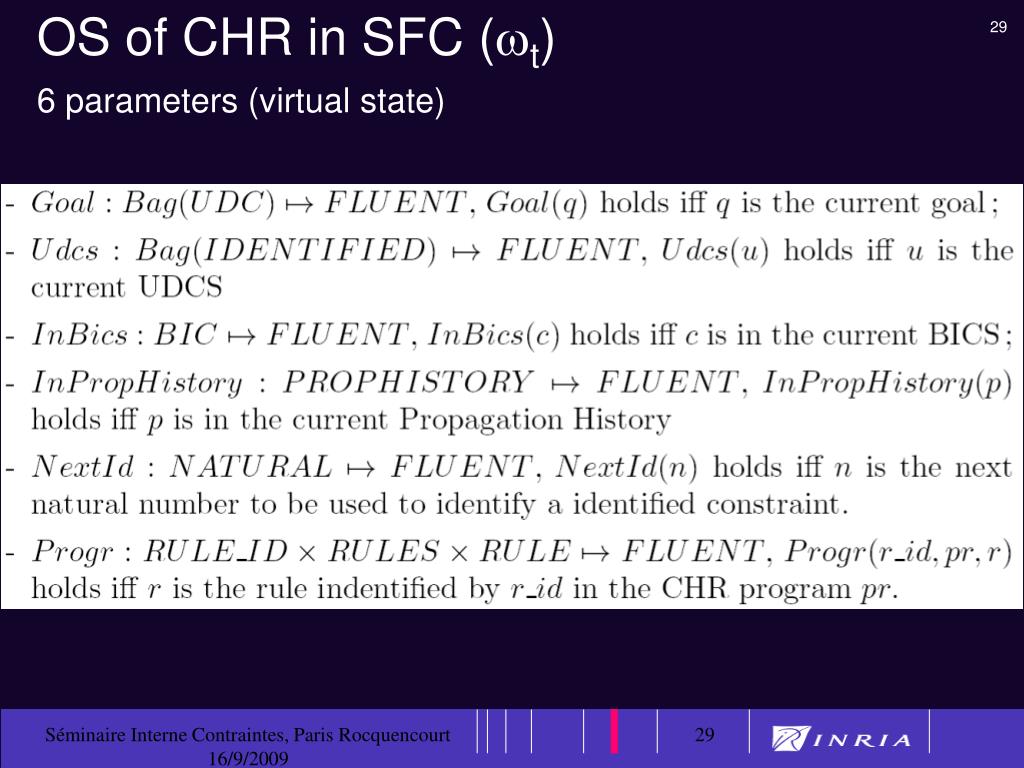 OS of CHR in SFC ($\omega_t$)

29

6 parameters (virtual state)

- $Goal : Bag(UDC) \mapsto FLUENT$, $Goal(q)$ holds iff $q$ is the current goal;

- $Udcs : Bag(IDENTIFIED) \mapsto FLUENT$, $Udcs(u)$ holds iff $u$ is the current UDCS

- $InBics : BIC \mapsto FLUENT$, $InBics(c)$ holds iff $c$ is in the current BICS;

- $InPropHistory : PROPHISTORY \mapsto FLUENT$, $InPropHistory(p)$ holds iff $p$ is in the current Propagation History

- $NextId : NATURAL \mapsto FLUENT$, $NextId(n)$ holds iff $n$ is the next natural number to be used to identify a identified constraint.

- $Progr : RULE\_ID \times RULES \times RULE \mapsto FLUENT$, $Progr(r\_id, pr, r)$ holds iff $r$ is the rule indentified by $r\_id$ in the CHR program $pr$.

Séminaire Interne Contraintes, Paris Rocquencourt 16/9/2009

29

INRIA